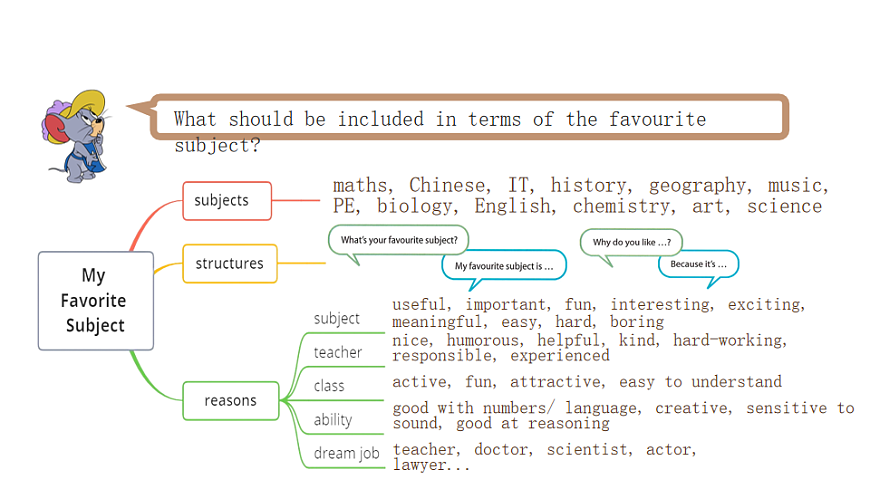 What should be included in terms of the favourite subject?

My Favorite Subject

subjects

maths, Chinese, IT, history, geography, music, PE, biology, English, chemistry, art, science

structures

What's your favourite subject?

My favourite subject is …

Why do you like …?

Because it's …

reasons

subject

useful, important, fun, interesting, exciting, meaningful, easy, hard, boring

teacher

nice, humorous, helpful, kind, hard-working, responsible, experienced

class

active, fun, attractive, easy to understand

ability

good with numbers/ language, creative, sensitive to sound, good at reasoning

dream job

teacher, doctor, scientist, actor, lawyer...